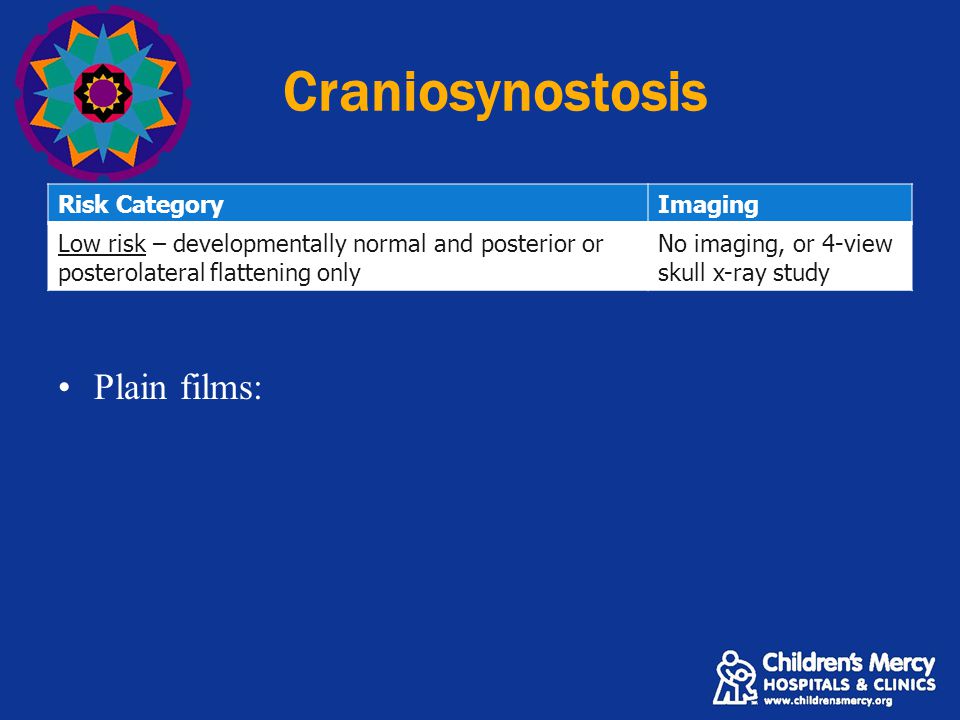 Craniosynostosis

| Risk Category | Imaging |
|---|---|
| Low risk – developmentally normal and posterior or posterolateral flattening only | No imaging, or 4-view skull x-ray study |

• Plain films:

Children's Mercy
HOSPITALS & CLINICS
www.childrensmercy.org